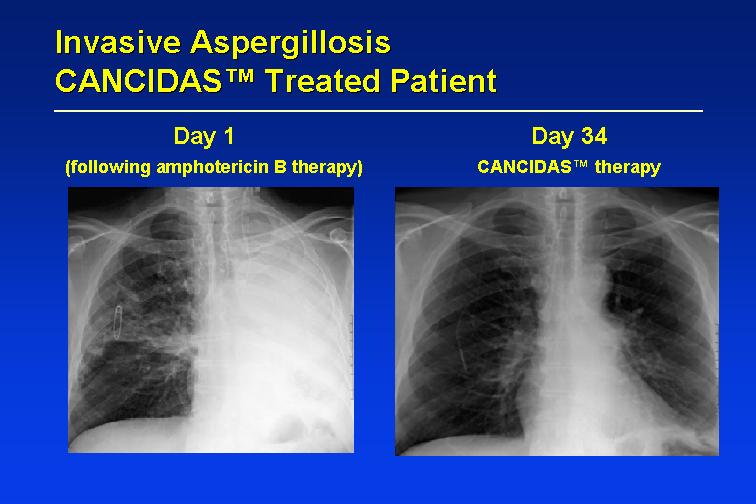 Invasive Aspergillosis
CANCIDAS™ Treated Patient

Day 1
(following amphotericin B therapy)

Day 34
CANCIDAS™ therapy